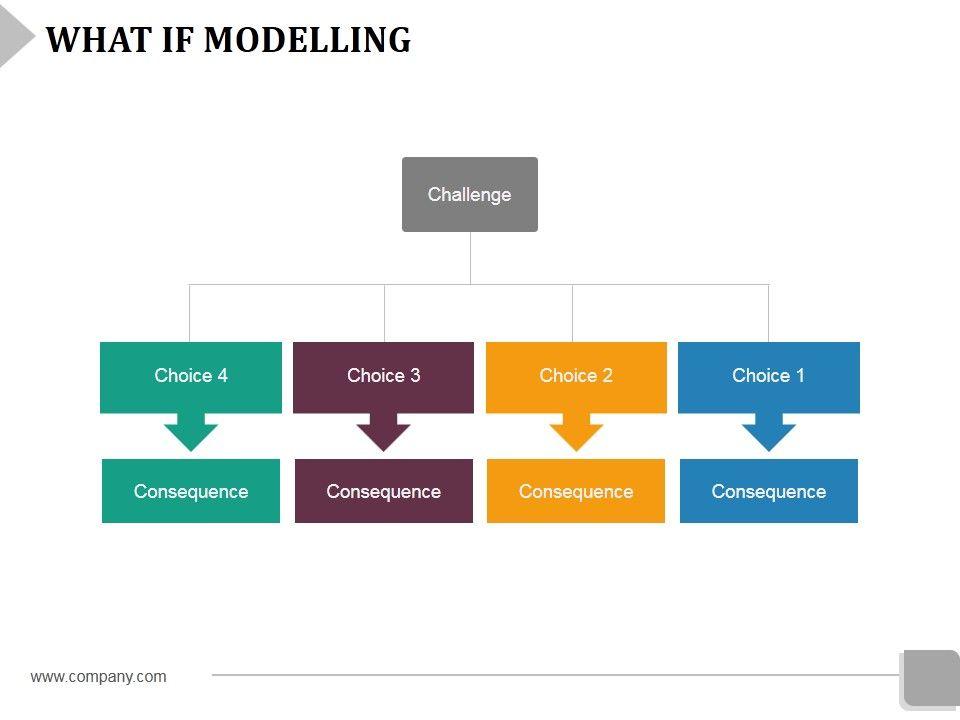 WHAT IF MODELLING

Challenge

Choice 4

Choice 3

Choice 2

Choice 1

Consequence

Consequence

Consequence

Consequence

www.company.com